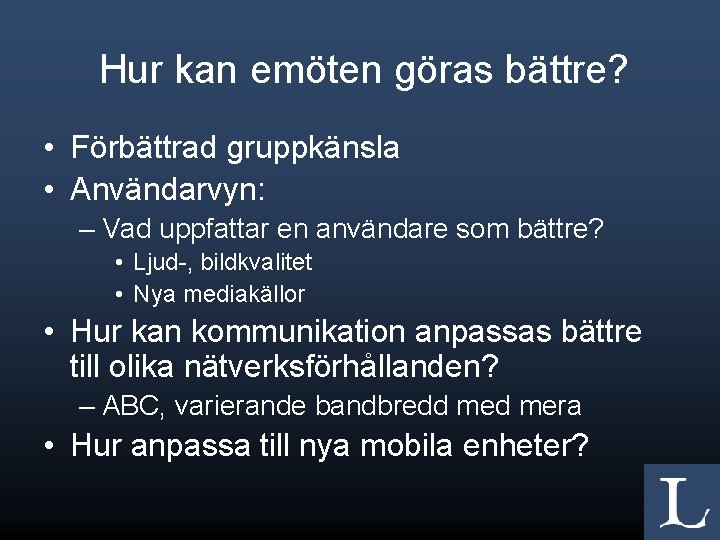 Hur kan emöten göras bättre?

• Förbättrad gruppkänsla
• Användarvyn:
 – Vad uppfattar en användare som bättre?
  • Ljud-, bildkvalitet
  • Nya mediakällor
• Hur kan kommunikation anpassas bättre till olika nätverksförhållanden?
 – ABC, varierande bandbredd med mera
• Hur anpassa till nya mobila enheter?

L